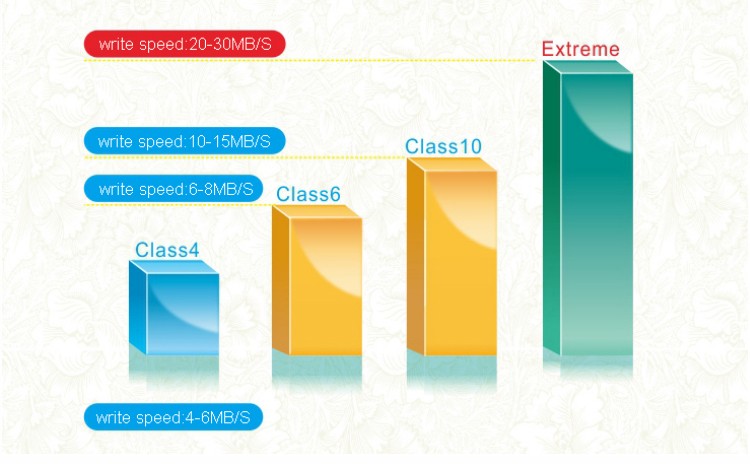 write speed:20-30MB/S

Extreme

write speed:10-15MB/S

Class10

write speed:6-8MB/S

Class6

Class4

write speed:4-6MB/S